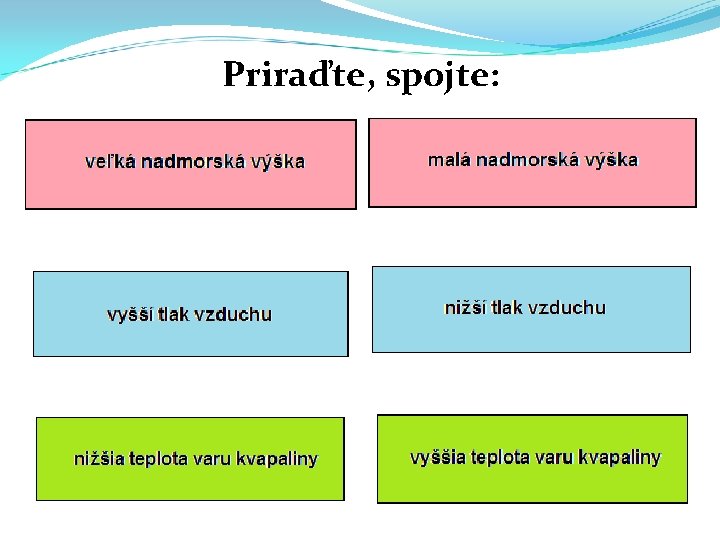 Priraďte, spojte:

veľká nadmorská výška

malá nadmorská výška

vyšší tlak vzduchu

nižší tlak vzduchu

nižšia teplota varu kvapaliny

vyššia teplota varu kvapaliny